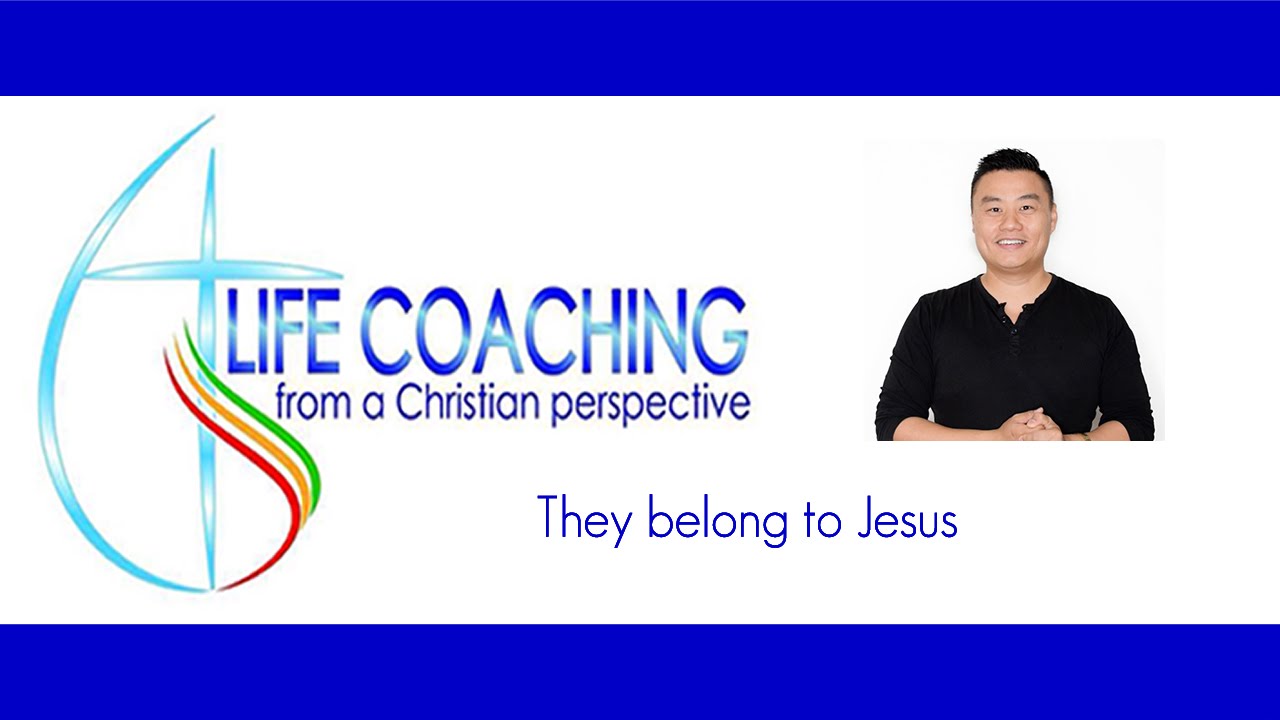 LIFE COACHING
from a Christian perspective

They belong to Jesus